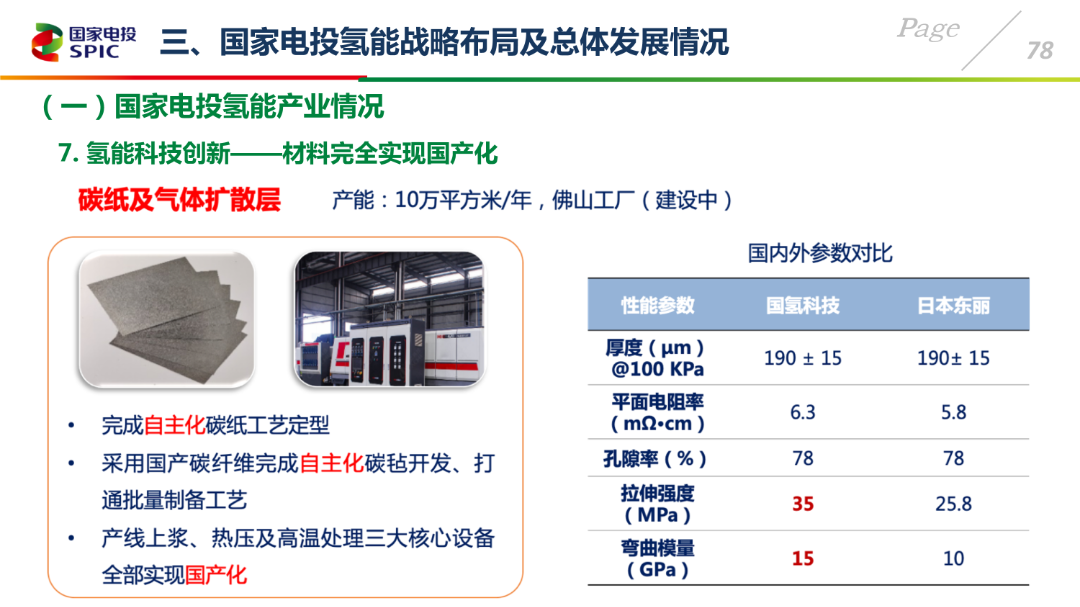 国家电投
SPIC

三、国家电投氢能战略布局及总体发展情况

Page 78

（一）国家电投氢能产业情况

7. 氢能科技创新——材料完全实现国产化

碳纸及气体扩散层 产能：10万平方米/年，佛山工厂（建设中）

• 完成自主化碳纸工艺定型
• 采用国产碳纤维完成自主化碳毡开发、打通批量制备工艺
• 产线上浆、热压及高温处理三大核心设备全部实现国产化

国内外参数对比

| 性能参数 | 国氢科技 | 日本东丽 |
|---|---|---|
| 厚度（μm）@100 KPa | 190 ± 15 | 190± 15 |
| 平面电阻率（mΩ•cm） | 6.3 | 5.8 |
| 孔隙率（%） | 78 | 78 |
| 拉伸强度（MPa） | 35 | 25.8 |
| 弯曲模量（GPa） | 15 | 10 |